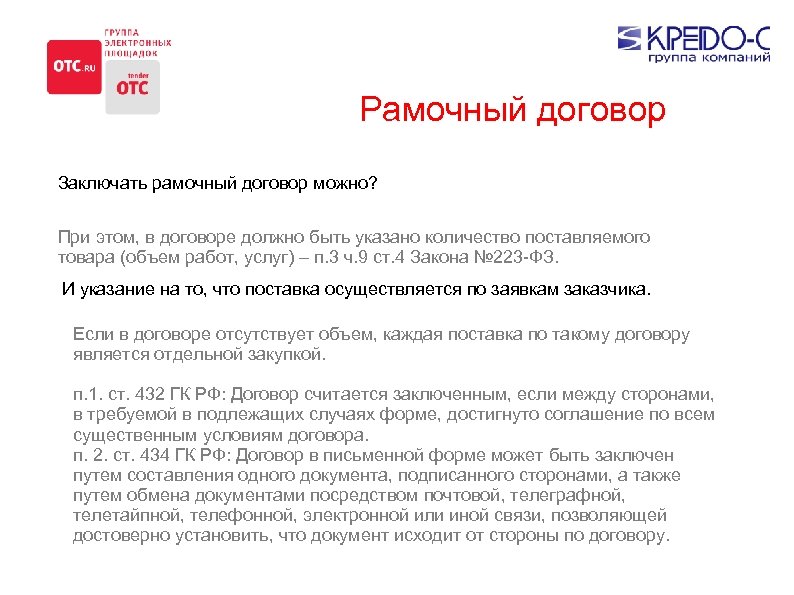 OTC.RU

ГРУППА ЭЛЕКТРОННЫХ ПЛОЩАДОК

tender OTC

КРЕДО-С
группа компаний

Рамочный договор

Заключать рамочный договор можно?

При этом, в договоре должно быть указано количество поставляемого товара (объем работ, услуг) – п.3 ч.9 ст.4 Закона №223-ФЗ.

И указание на то, что поставка осуществляется по заявкам заказчика.

Если в договоре отсутствует объем, каждая поставка по такому договору является отдельной закупкой.

п.1. ст. 432 ГК РФ: Договор считается заключенным, если между сторонами, в требуемой в подлежащих случаях форме, достигнуто соглашение по всем существенным условиям договора.
п. 2. ст. 434 ГК РФ: Договор в письменной форме может быть заключен путем составления одного документа, подписанного сторонами, а также путем обмена документами посредством почтовой, телеграфной, телетайпной, телефонной, электронной или иной связи, позволяющей достоверно установить, что документ исходит от стороны по договору.